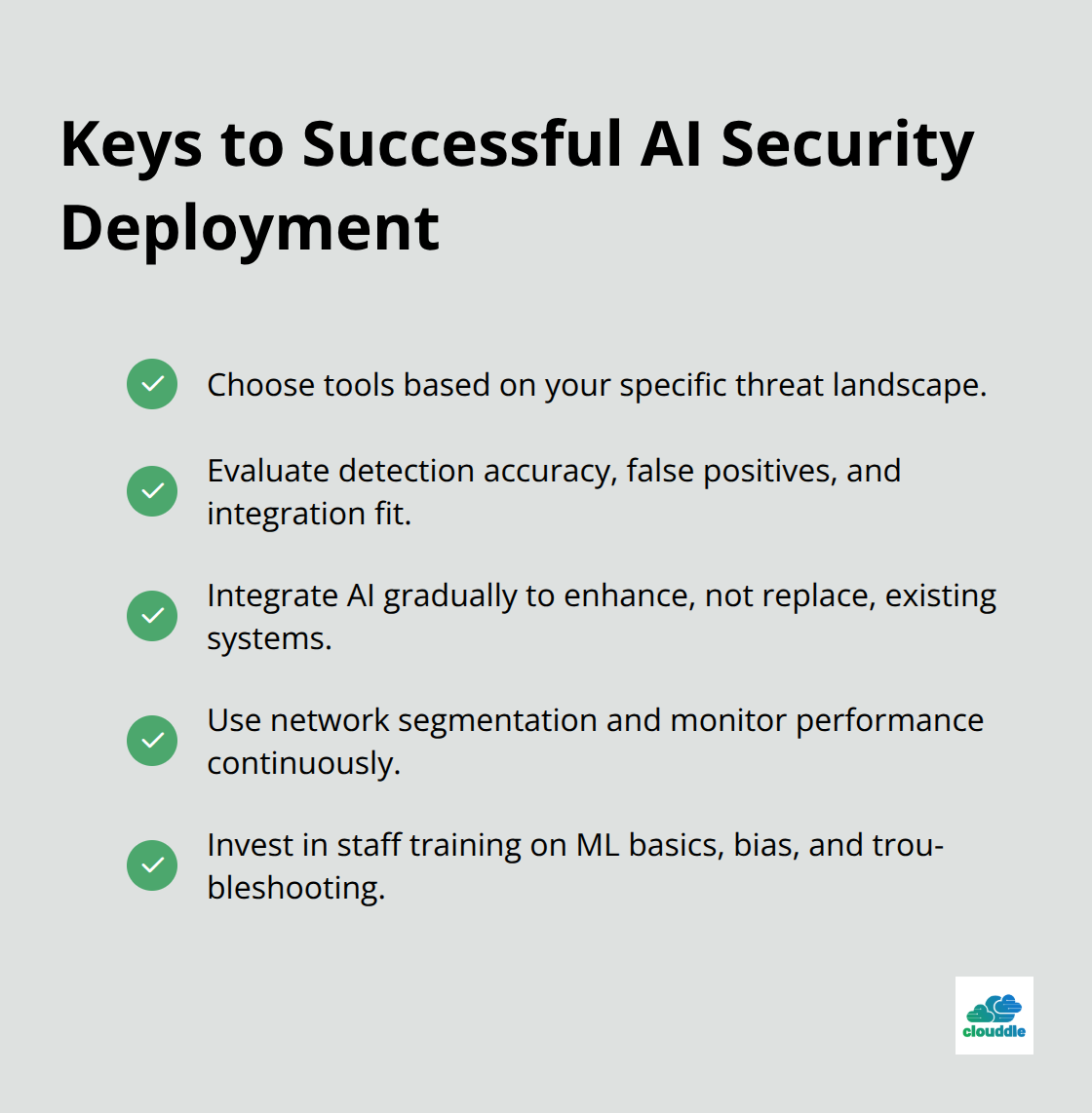 Keys to Successful AI Security Deployment

Choose tools based on your specific threat landscape.

Evaluate detection accuracy, false positives, and integration fit.

Integrate AI gradually to enhance, not replace, existing systems.

Use network segmentation and monitor performance continuously.

Invest in staff training on ML basics, bias, and troubleshooting.

clouddle